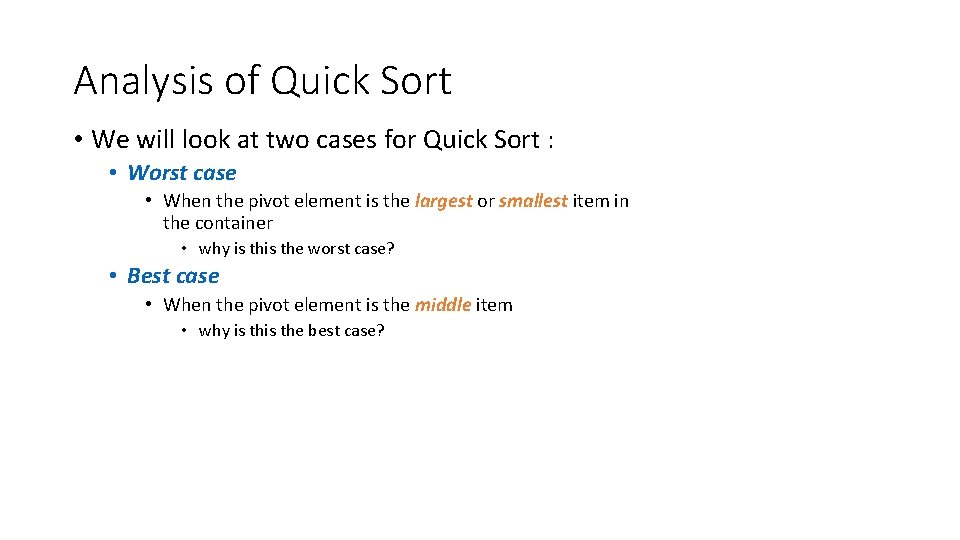 Analysis of Quick Sort

• We will look at two cases for Quick Sort :
  • Worst case
    • When the pivot element is the largest or smallest item in the container
      • why is this the worst case?
  • Best case
    • When the pivot element is the middle item
      • why is this the best case?